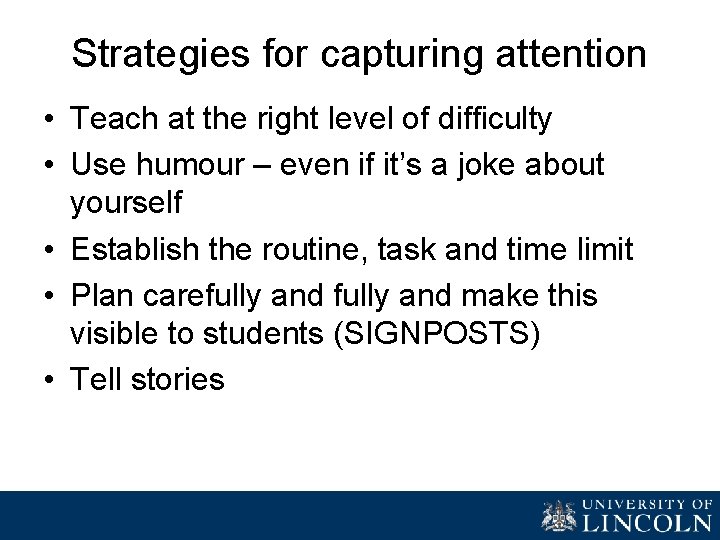 Strategies for capturing attention

• Teach at the right level of difficulty
• Use humour – even if it's a joke about yourself
• Establish the routine, task and time limit
• Plan carefully and fully and make this visible to students (SIGNPOSTS)
• Tell stories

UNIVERSITY OF LINCOLN